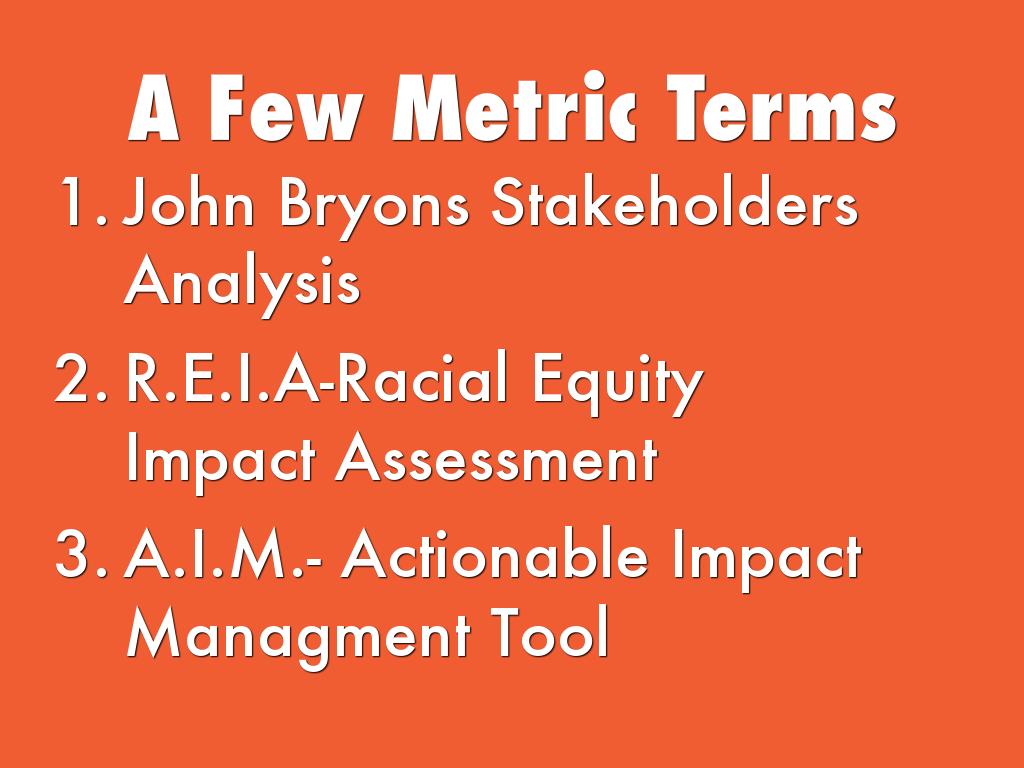 A Few Metric Terms

1. John Bryons Stakeholders Analysis
2. R.E.I.A-Racial Equity Impact Assessment
3. A.I.M.- Actionable Impact Managment Tool